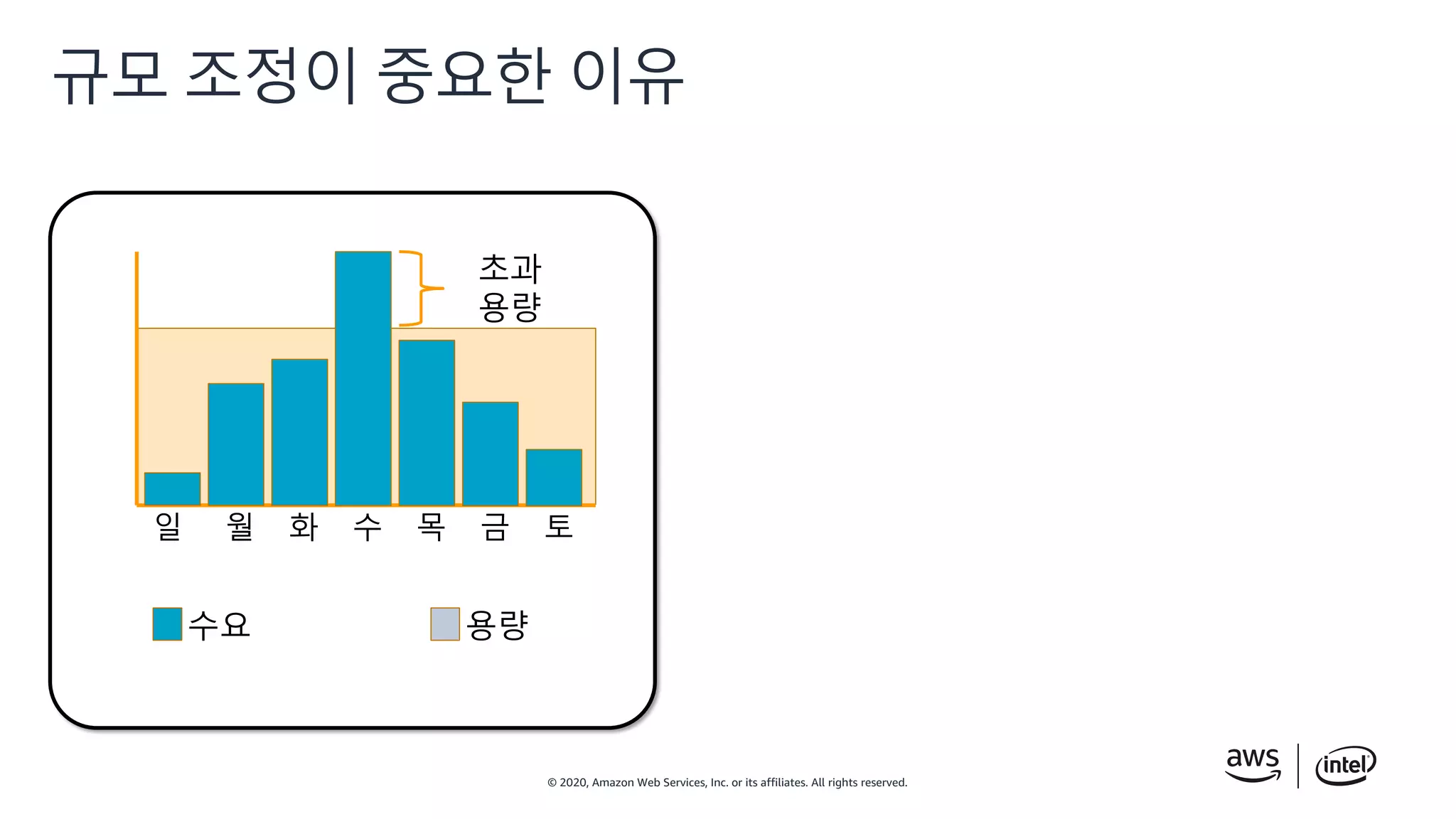 규모 조정이 중요한 이유

초과
용량

일 월 화 수 목 금 토

수요 용량

© 2020, Amazon Web Services, Inc. or its affiliates. All rights reserved.

aws intel